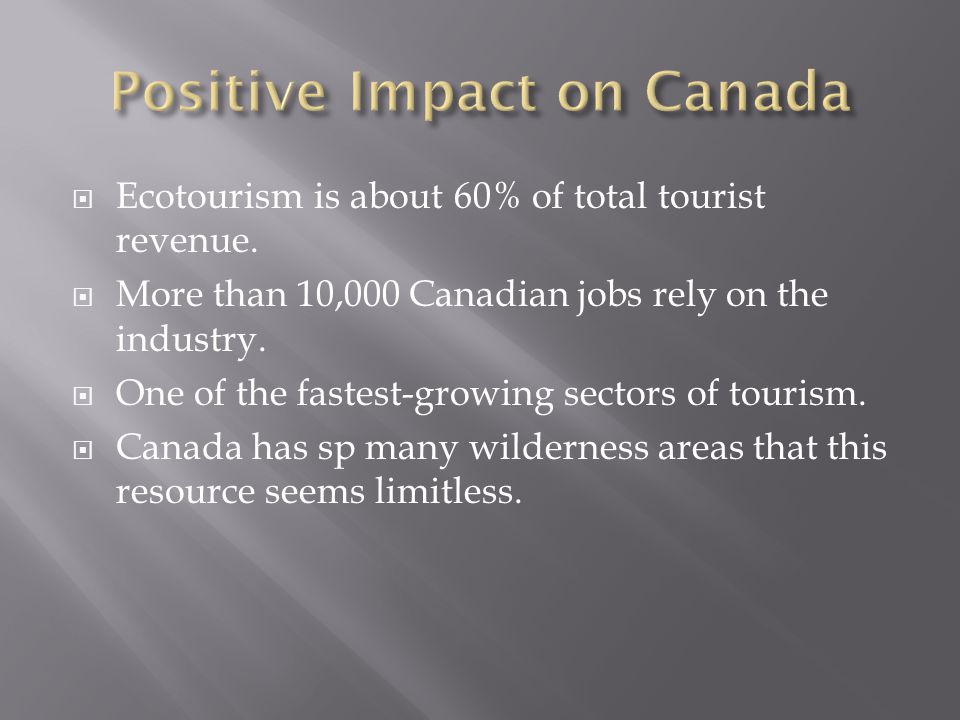 Positive Impact on Canada

Ecotourism is about 60% of total tourist revenue.

More than 10,000 Canadian jobs rely on the industry.

One of the fastest-growing sectors of tourism.

Canada has sp many wilderness areas that this resource seems limitless.